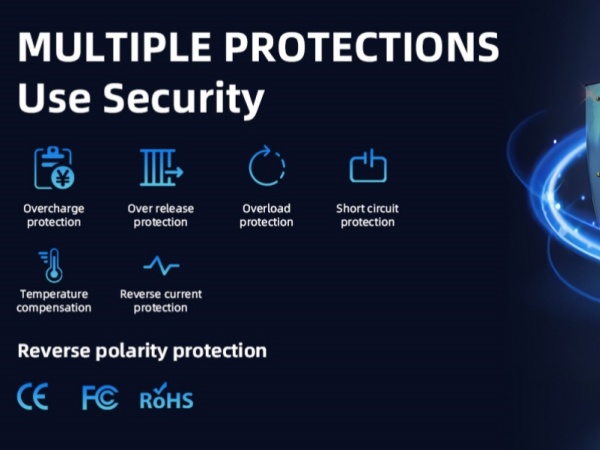 MULTIPLE PROTECTIONS
Use Security

Overcharge protection

Over release protection

Overload protection

Short circuit protection

Temperature compensation

Reverse current protection

Reverse polarity protection

CE FC RoHS